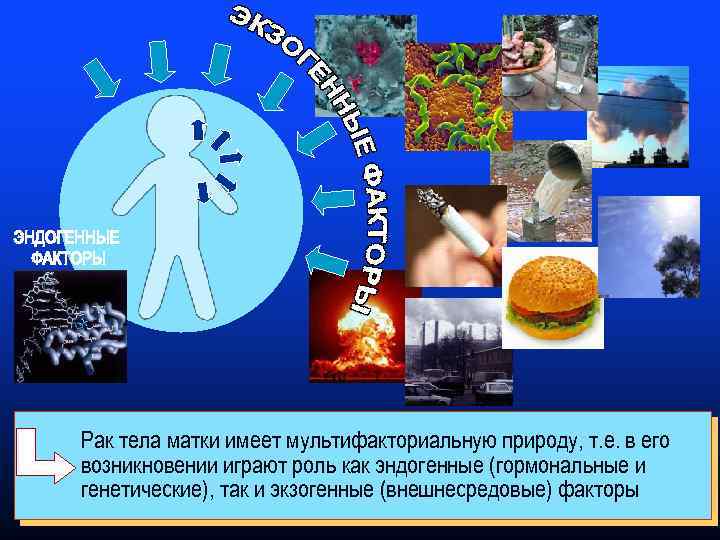 ЭКЗОГЕННЫЕ ФАКТОРЫ

ЭНДОГЕННЫЕ ФАКТОРЫ

Рак тела матки имеет мультифакториальную природу, т.е. в его возникновении играют роль как эндогенные (гормональные и генетические), так и экзогенные (внешнесредовые) факторы